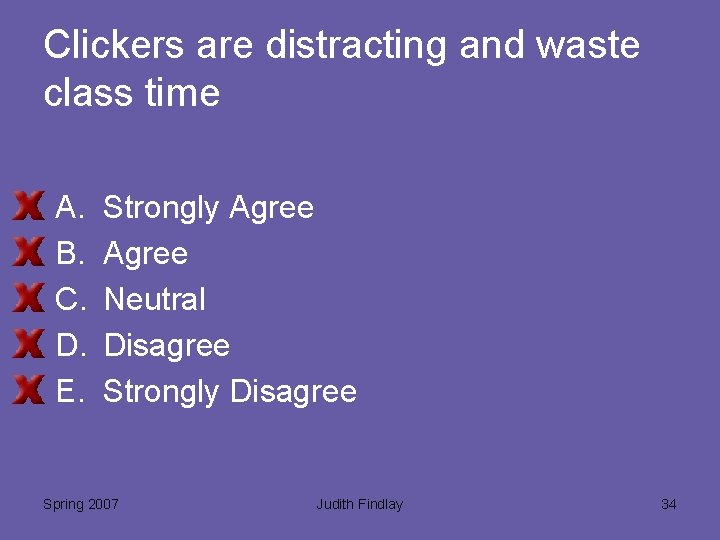 Clickers are distracting and waste class time

A. Strongly Agree
B. Agree
C. Neutral
D. Disagree
E. Strongly Disagree

Spring 2007 Judith Findlay 34